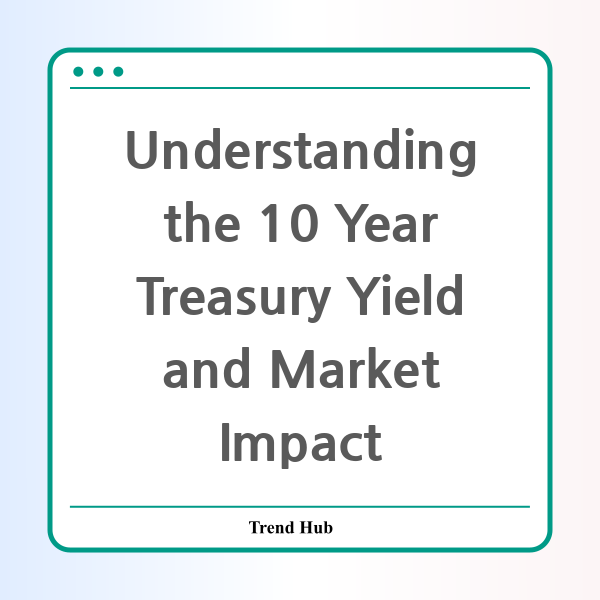 Understanding the 10 Year Treasury Yield and Market Impact

Trend Hub